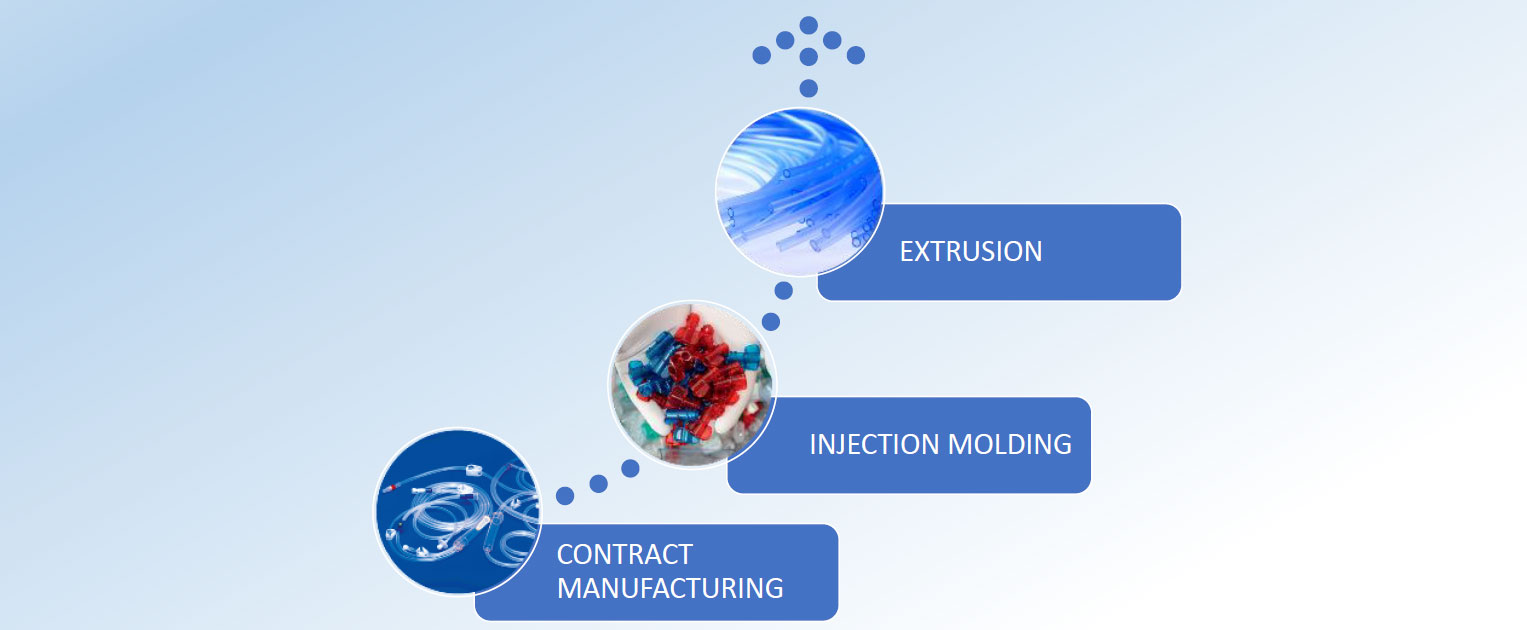 EXTRUSION

INJECTION MOLDING

CONTRACT MANUFACTURING